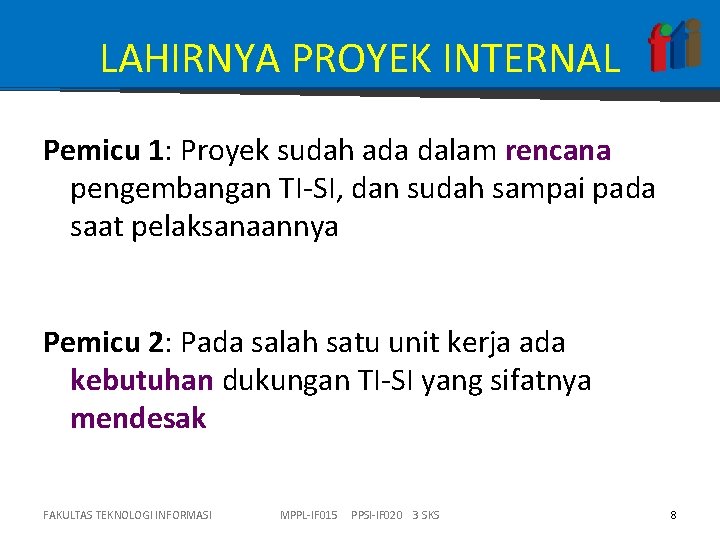 LAHIRNYA PROYEK INTERNAL

fti

Pemicu 1: Proyek sudah ada dalam rencana pengembangan TI-SI, dan sudah sampai pada saat pelaksanaannya

Pemicu 2: Pada salah satu unit kerja ada kebutuhan dukungan TI-SI yang sifatnya mendesak

FAKULTAS TEKNOLOGI INFORMASI MPPL-IF015 PPSI-IF020 3 SKS 8